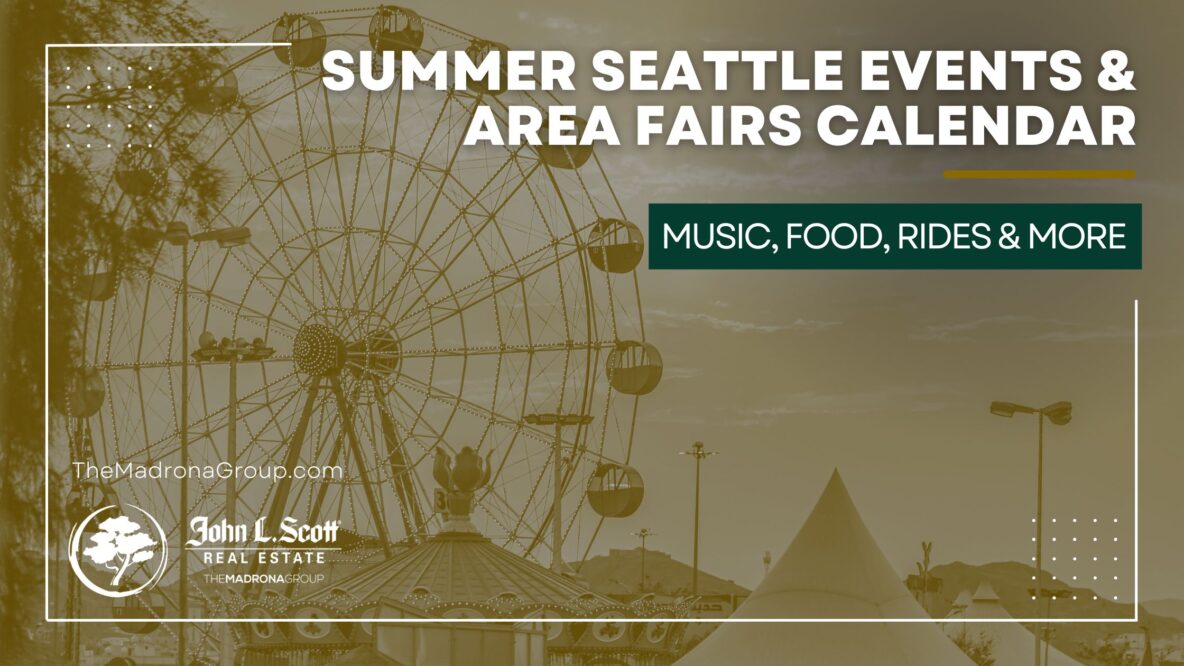 SUMMER SEATTLE EVENTS & AREA FAIRS CALENDAR

MUSIC, FOOD, RIDES & MORE

TheMadronaGroup.com

John L. Scott
REAL ESTATE
THEMADRONAGROUP